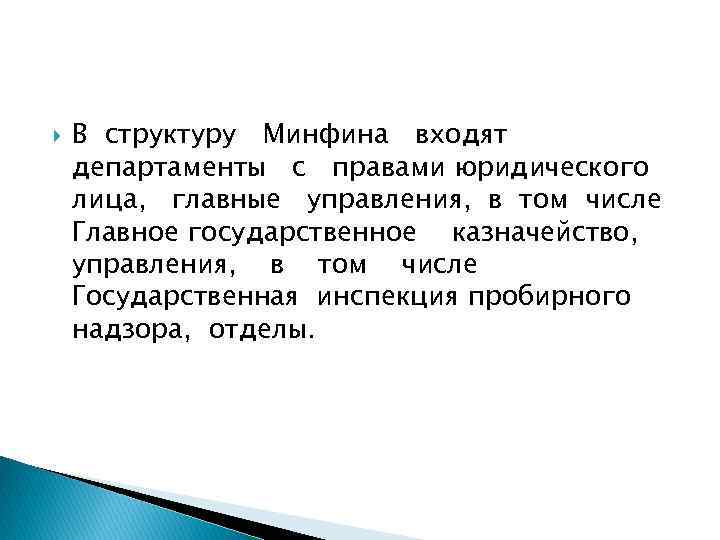 В структуру Минфина входят департаменты с правами юридического лица, главные управления, в том числе Главное государственное казначейство, управления, в том числе Государственная инспекция пробирного надзора, отделы.